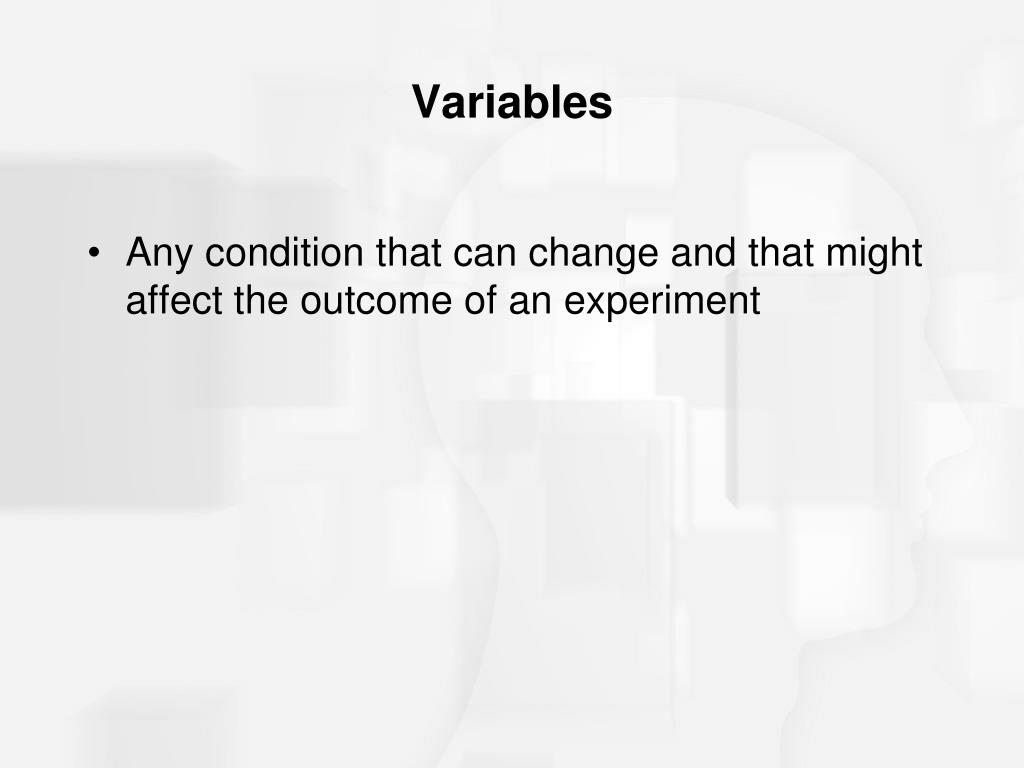 Variables

• Any condition that can change and that might affect the outcome of an experiment